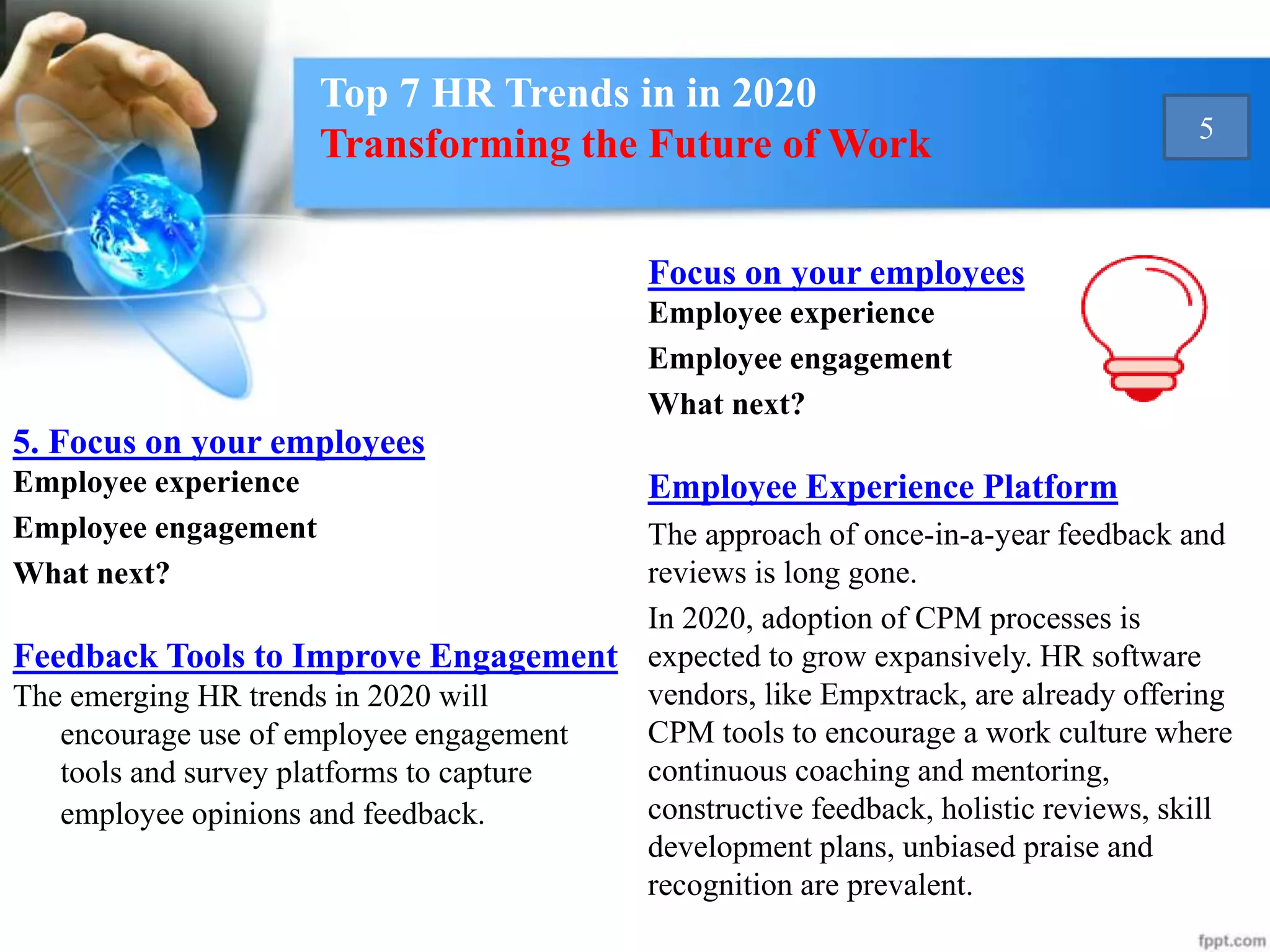 Top 7 HR Trends in in 2020
Transforming the Future of Work

5

5. Focus on your employees
Employee experience
Employee engagement
What next?

Feedback Tools to Improve Engagement
The emerging HR trends in 2020 will encourage use of employee engagement tools and survey platforms to capture employee opinions and feedback.

Focus on your employees
Employee experience
Employee engagement
What next?

Employee Experience Platform
The approach of once-in-a-year feedback and reviews is long gone.

In 2020, adoption of CPM processes is expected to grow expansively. HR software vendors, like Empxtrack, are already offering CPM tools to encourage a work culture where continuous coaching and mentoring, constructive feedback, holistic reviews, skill development plans, unbiased praise and recognition are prevalent.

fppt.com